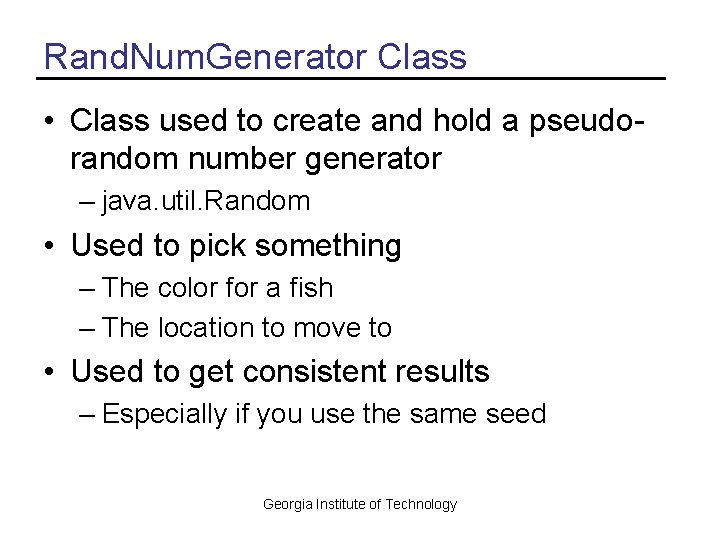 RandNumGenerator Class

• Class used to create and hold a pseudo-random number generator
  – java.util.Random
• Used to pick something
  – The color for a fish
  – The location to move to
• Used to get consistent results
  – Especially if you use the same seed

Georgia Institute of Technology